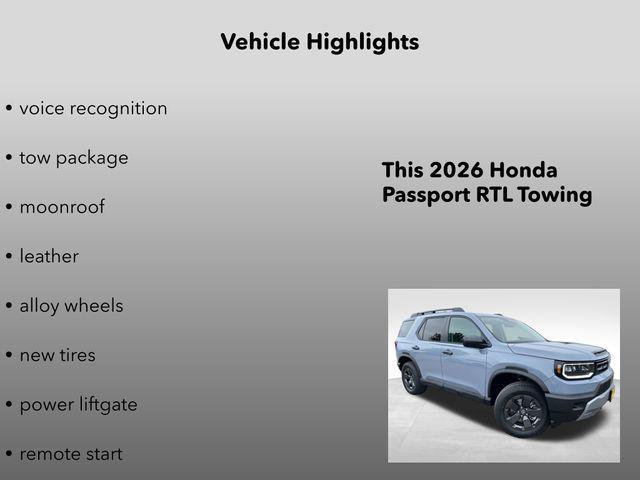 Vehicle Highlights

• voice recognition

• tow package

• moonroof

• leather

• alloy wheels

• new tires

• power liftgate

• remote start

This 2026 Honda Passport RTL Towing